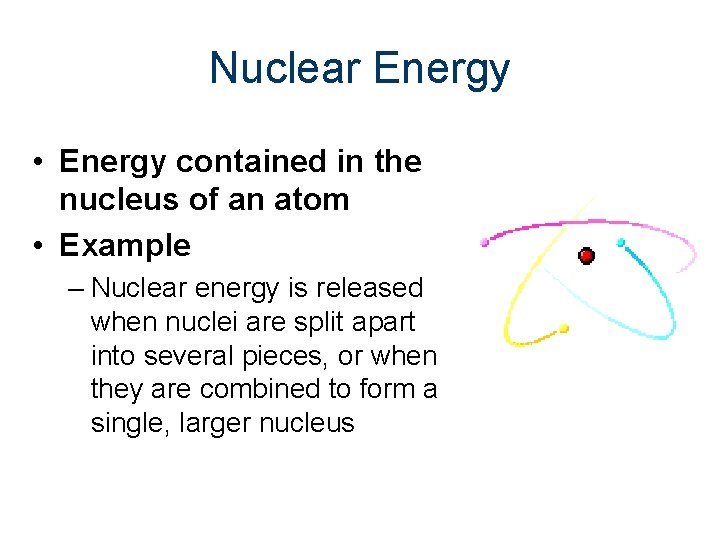 Nuclear Energy

• Energy contained in the nucleus of an atom
• Example
– Nuclear energy is released when nuclei are split apart into several pieces, or when they are combined to form a single, larger nucleus